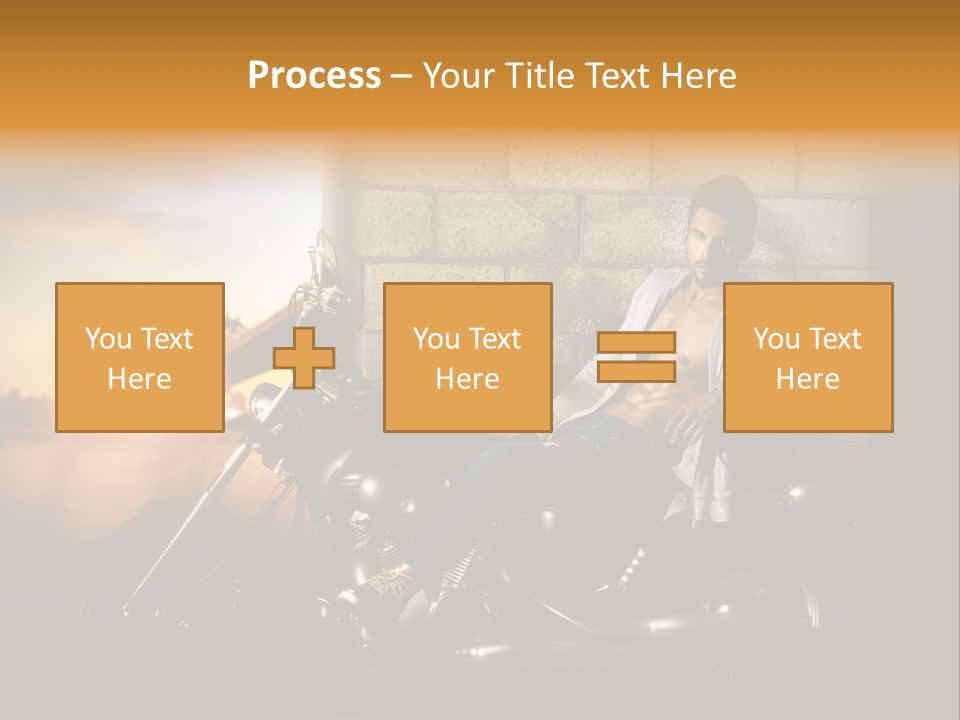 Process – Your Title Text Here

You Text Here

You Text Here

You Text Here